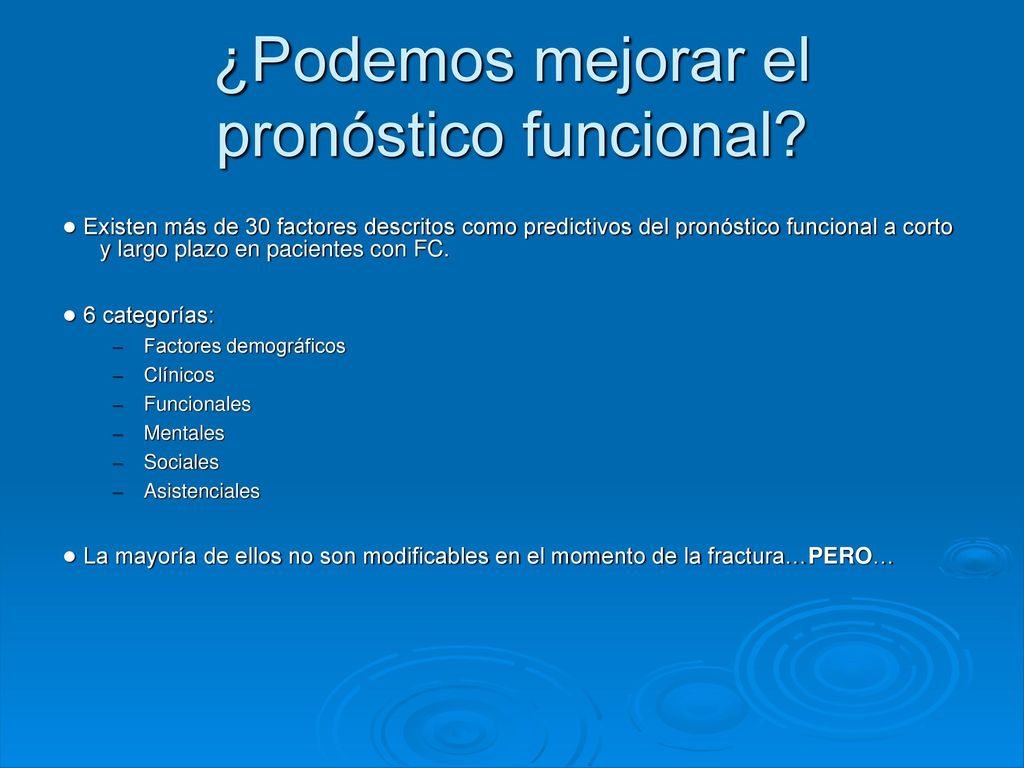 ¿Podemos mejorar el pronóstico funcional?

● Existen más de 30 factores descritos como predictivos del pronóstico funcional a corto y largo plazo en pacientes con FC.

● 6 categorías:
– Factores demográficos
– Clínicos
– Funcionales
– Mentales
– Sociales
– Asistenciales

● La mayoría de ellos no son modificables en el momento de la fractura…PERO…